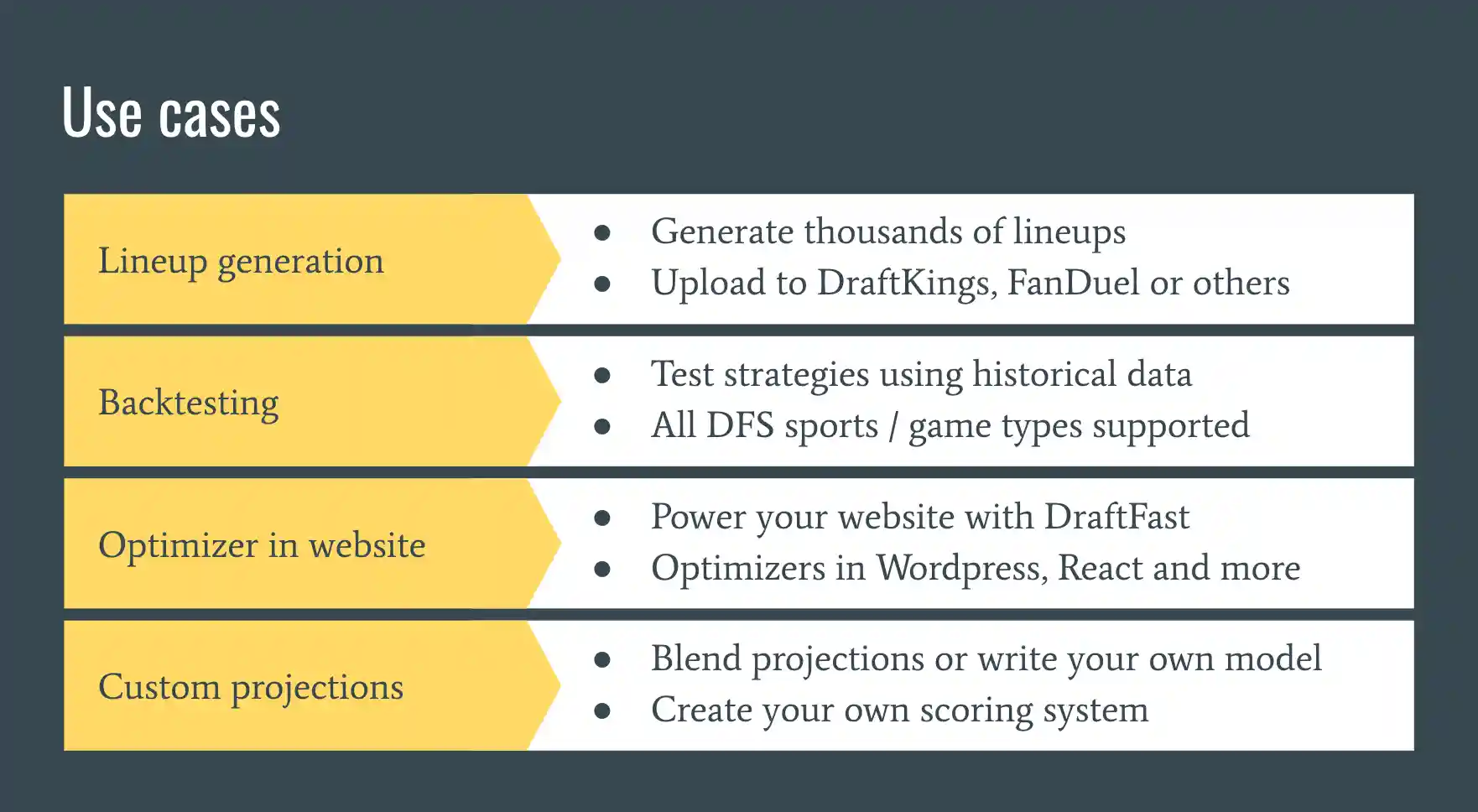 Use cases

Lineup generation

- Generate thousands of lineups
- Upload to DraftKings, FanDuel or others

Backtesting

- Test strategies using historical data
- All DFS sports / game types supported

Optimizer in website

- Power your website with DraftFast
- Optimizers in Wordpress, React and more

Custom projections

- Blend projections or write your own model
- Create your own scoring system